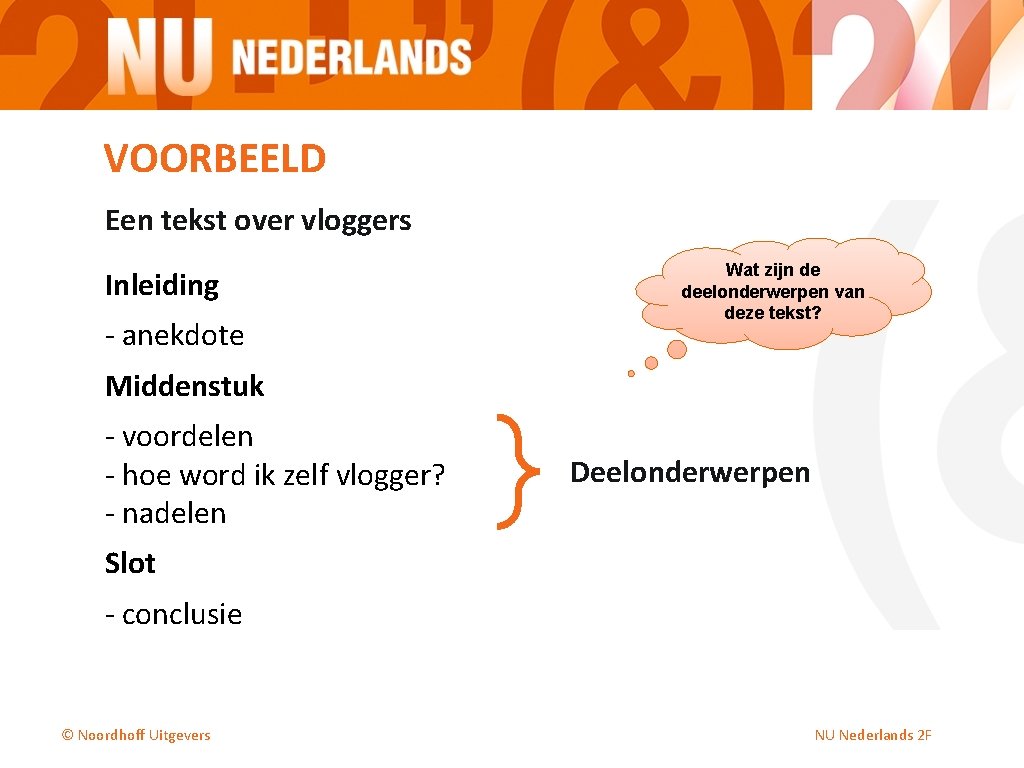 NU NEDERLANDS

VOORBEELD

Een tekst over vloggers

Inleiding

- anekdote

Middenstuk

- voordelen
- hoe word ik zelf vlogger?
- nadelen

Slot

- conclusie

Wat zijn de deelonderwerpen van deze tekst?

Deelonderwerpen

© Noordhoff Uitgevers

NU Nederlands 2F